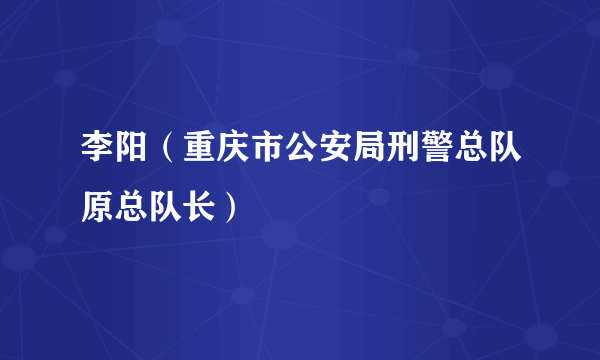 李阳（重庆市公安局刑警总队原总队长）